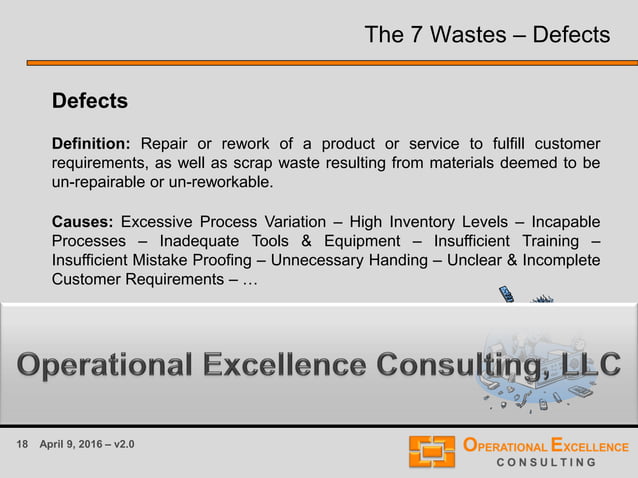 The 7 Wastes – Defects

Defects

Definition: Repair or rework of a product or service to fulfill customer requirements, as well as scrap waste resulting from materials deemed to be un-repairable or un-reworkable.

Causes: Excessive Process Variation – High Inventory Levels – Incapable Processes – Inadequate Tools & Equipment – Insufficient Training – Insufficient Mistake Proofing – Unnecessary Handing – Unclear & Incomplete Customer Requirements – …

Operational Excellence Consulting, LLC

18 April 9, 2016 – v2.0

OPERATIONAL EXCELLENCE CONSULTING